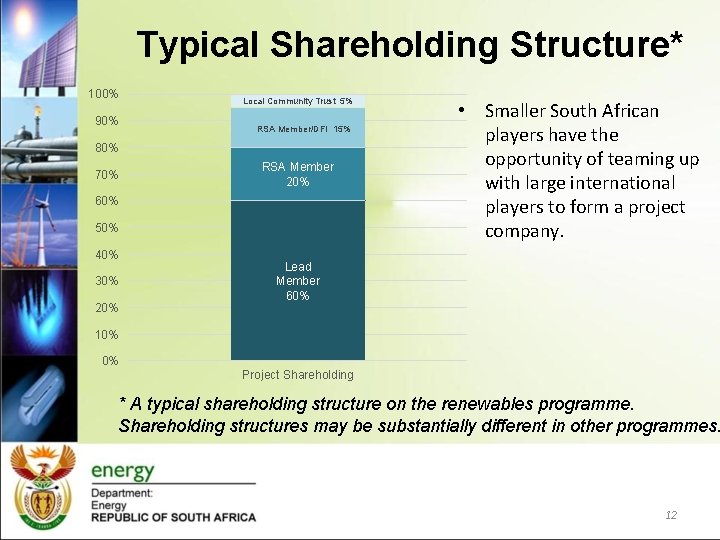 Typical Shareholding Structure*

100%
90%
80%
70%
60%
50%
40%
30%
20%
10%
0%

Local Community Trust 5%
RSA Member/DFI 15%
RSA Member 20%
Lead Member 60%

Project Shareholding

• Smaller South African players have the opportunity of teaming up with large international players to form a project company.

* A typical shareholding structure on the renewables programme. Shareholding structures may be substantially different in other programmes.

energy
Department:
Energy
REPUBLIC OF SOUTH AFRICA

12